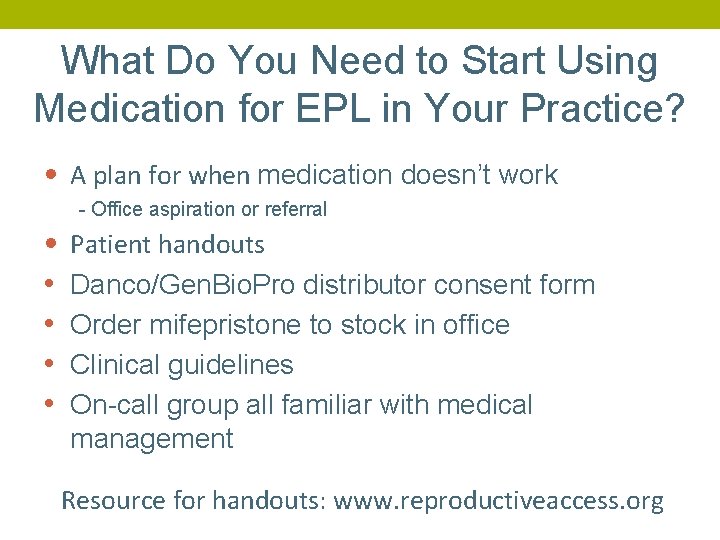 What Do You Need to Start Using Medication for EPL in Your Practice?

• A plan for when medication doesn't work
- Office aspiration or referral
• Patient handouts
• Danco/GenBioPro distributor consent form
• Order mifepristone to stock in office
• Clinical guidelines
• On-call group all familiar with medical management

Resource for handouts: www.reproductiveaccess.org